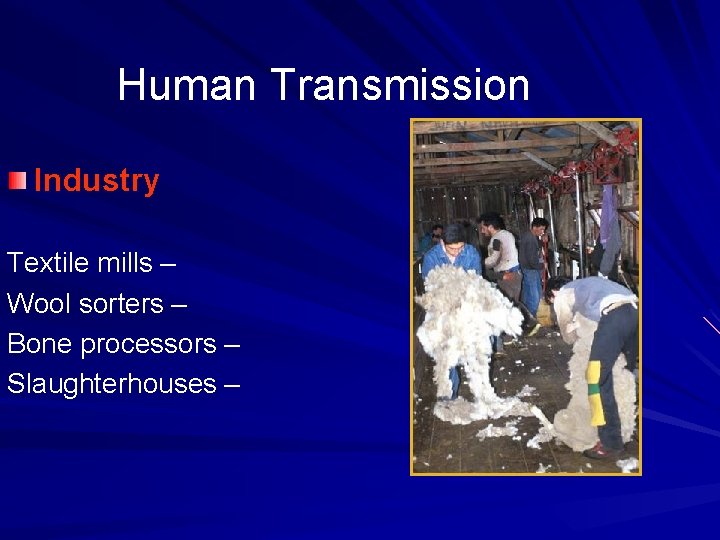 Human Transmission

Industry

Textile mills –
Wool sorters –
Bone processors –
Slaughterhouses –